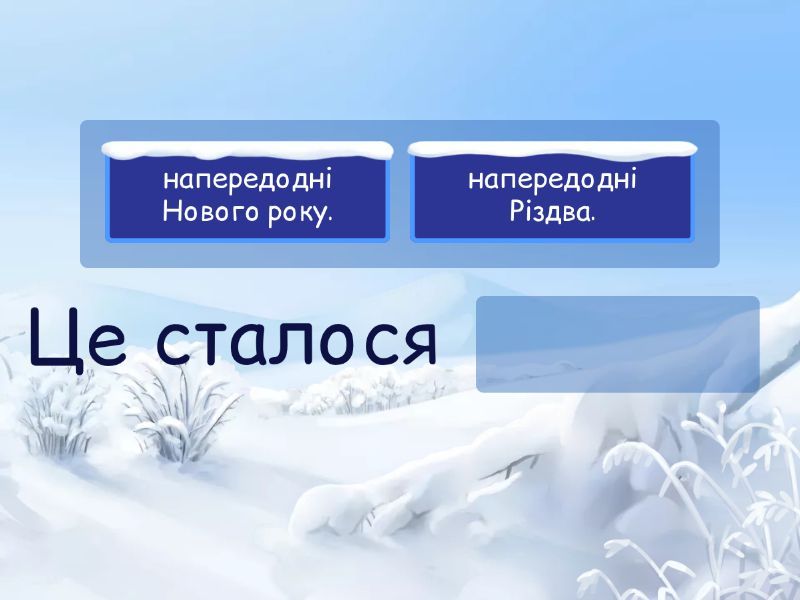 напередодні Нового року.

напередодні Різдва.

Це сталося